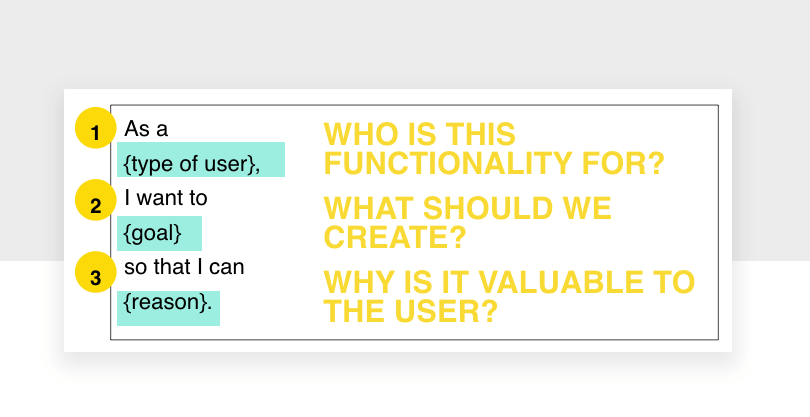 1 As a {type of user},

2 I want to {goal}

3 so that I can {reason}.

WHO IS THIS FUNCTIONALITY FOR?

WHAT SHOULD WE CREATE?

WHY IS IT VALUABLE TO THE USER?